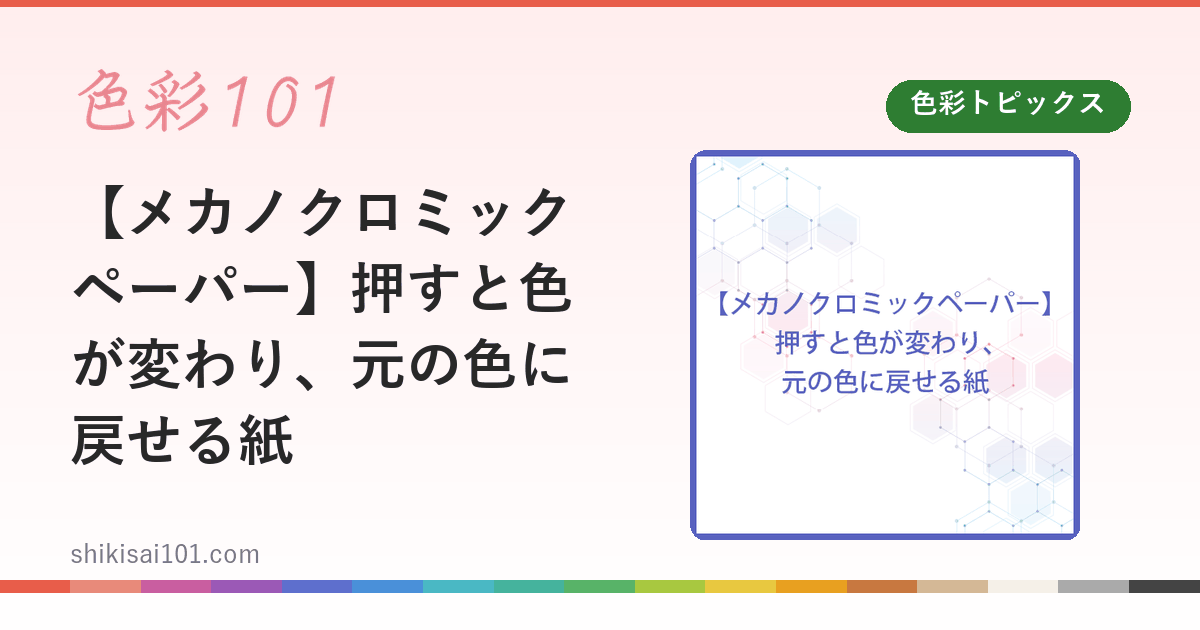 色彩101

色彩トピックス

【メカノクロミックペーパー】押すと色が変わり、元の色に戻せる紙

【メカノクロミックペーパー】
押すと色が変わり、
元の色に戻せる紙

shikisai101.com